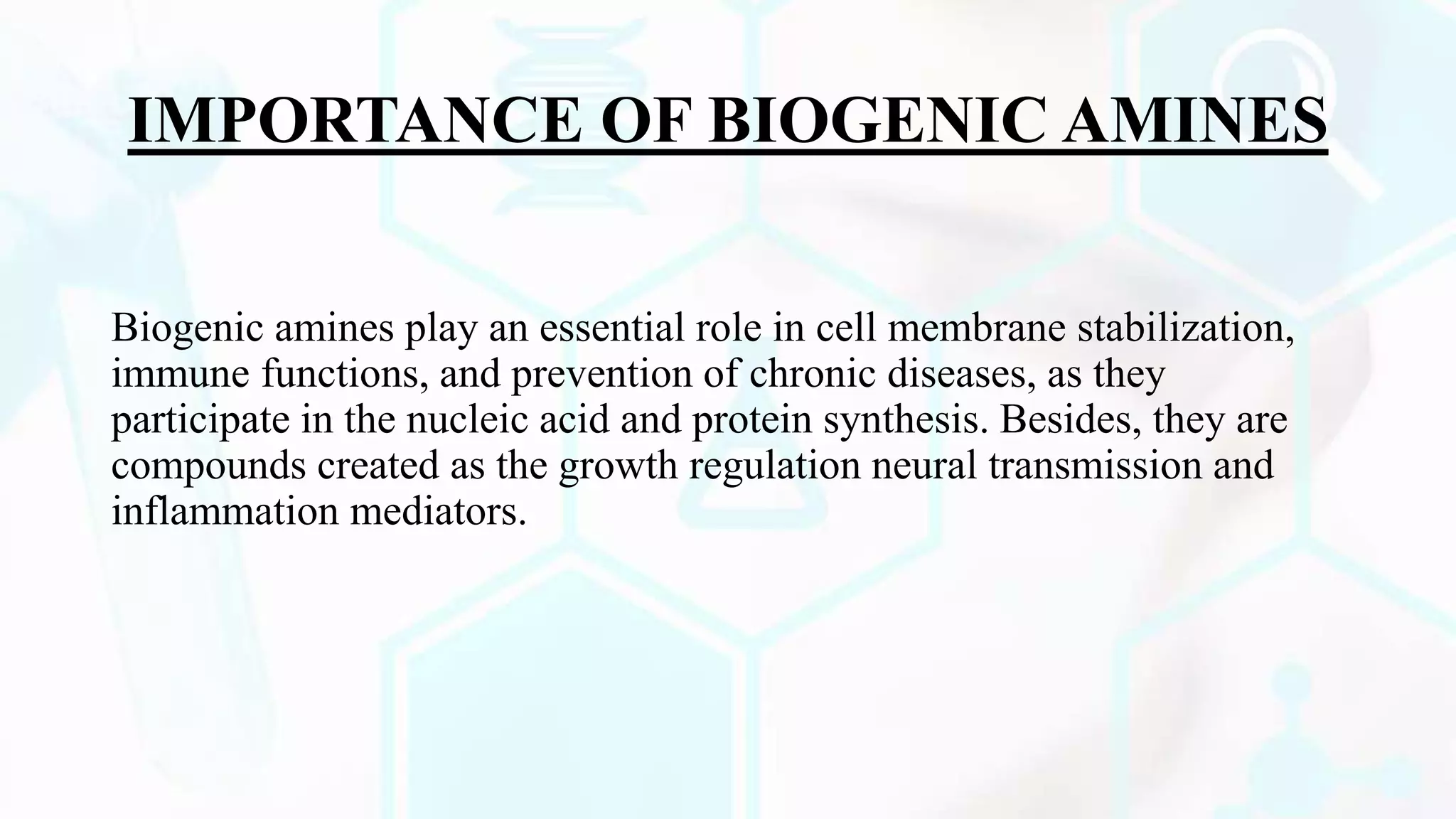 IMPORTANCE OF BIOGENIC AMINES

Biogenic amines play an essential role in cell membrane stabilization, immune functions, and prevention of chronic diseases, as they participate in the nucleic acid and protein synthesis. Besides, they are compounds created as the growth regulation neural transmission and inflammation mediators.